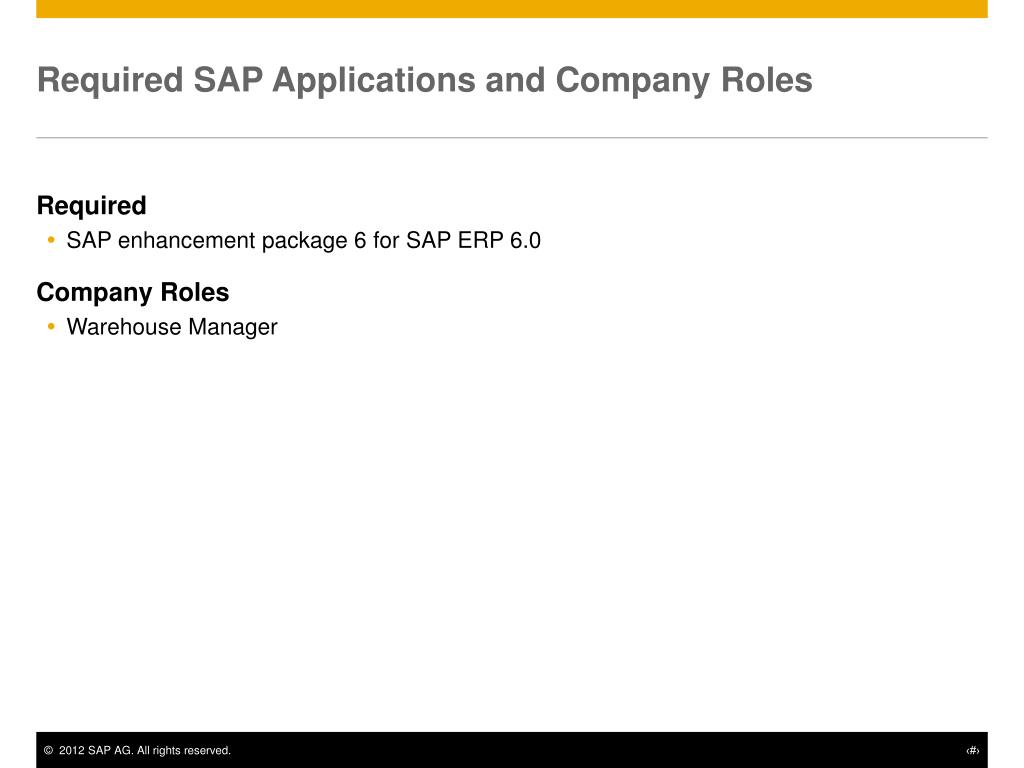 Required SAP Applications and Company Roles

Required
• SAP enhancement package 6 for SAP ERP 6.0

Company Roles
• Warehouse Manager

© 2012 SAP AG. All rights reserved.

‹#›